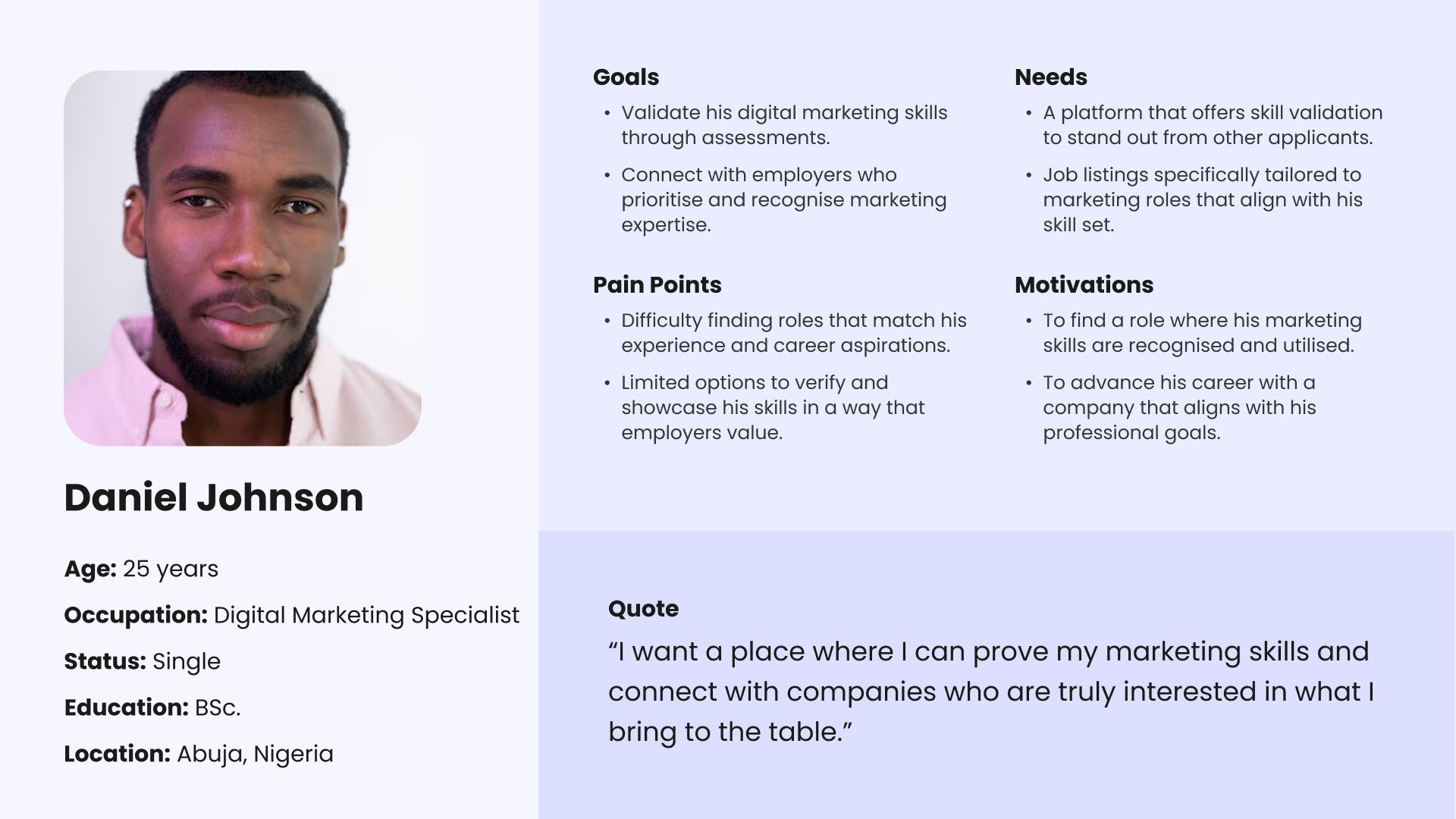 Daniel Johnson

Age: 25 years

Occupation: Digital Marketing Specialist

Status: Single

Education: BSc.

Location: Abuja, Nigeria

Goals
• Validate his digital marketing skills through assessments.
• Connect with employers who prioritise and recognise marketing expertise.

Pain Points
• Difficulty finding roles that match his experience and career aspirations.
• Limited options to verify and showcase his skills in a way that employers value.

Needs
• A platform that offers skill validation to stand out from other applicants.
• Job listings specifically tailored to marketing roles that align with his skill set.

Motivations
• To find a role where his marketing skills are recognised and utilised.
• To advance his career with a company that aligns with his professional goals.

Quote
“I want a place where I can prove my marketing skills and connect with companies who are truly interested in what I bring to the table.”